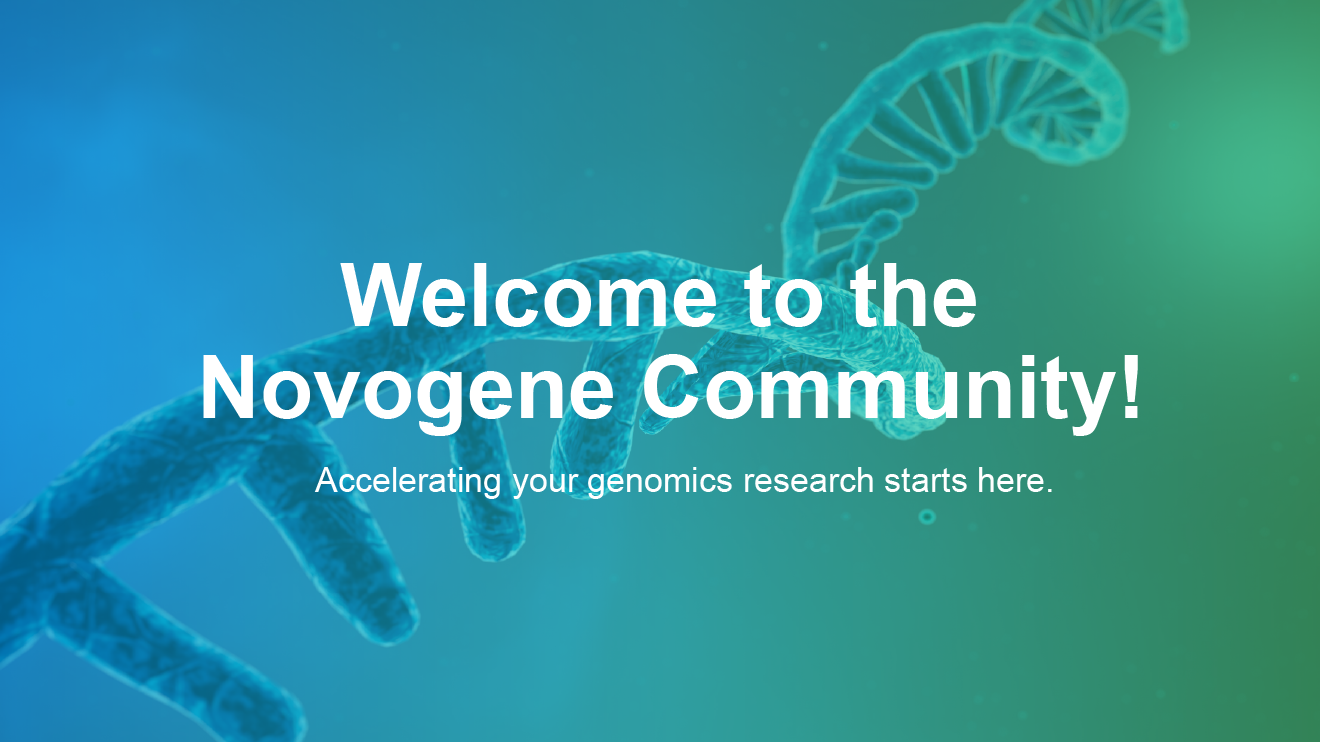 Welcome to the Novogene Community!

Accelerating your genomics research starts here.